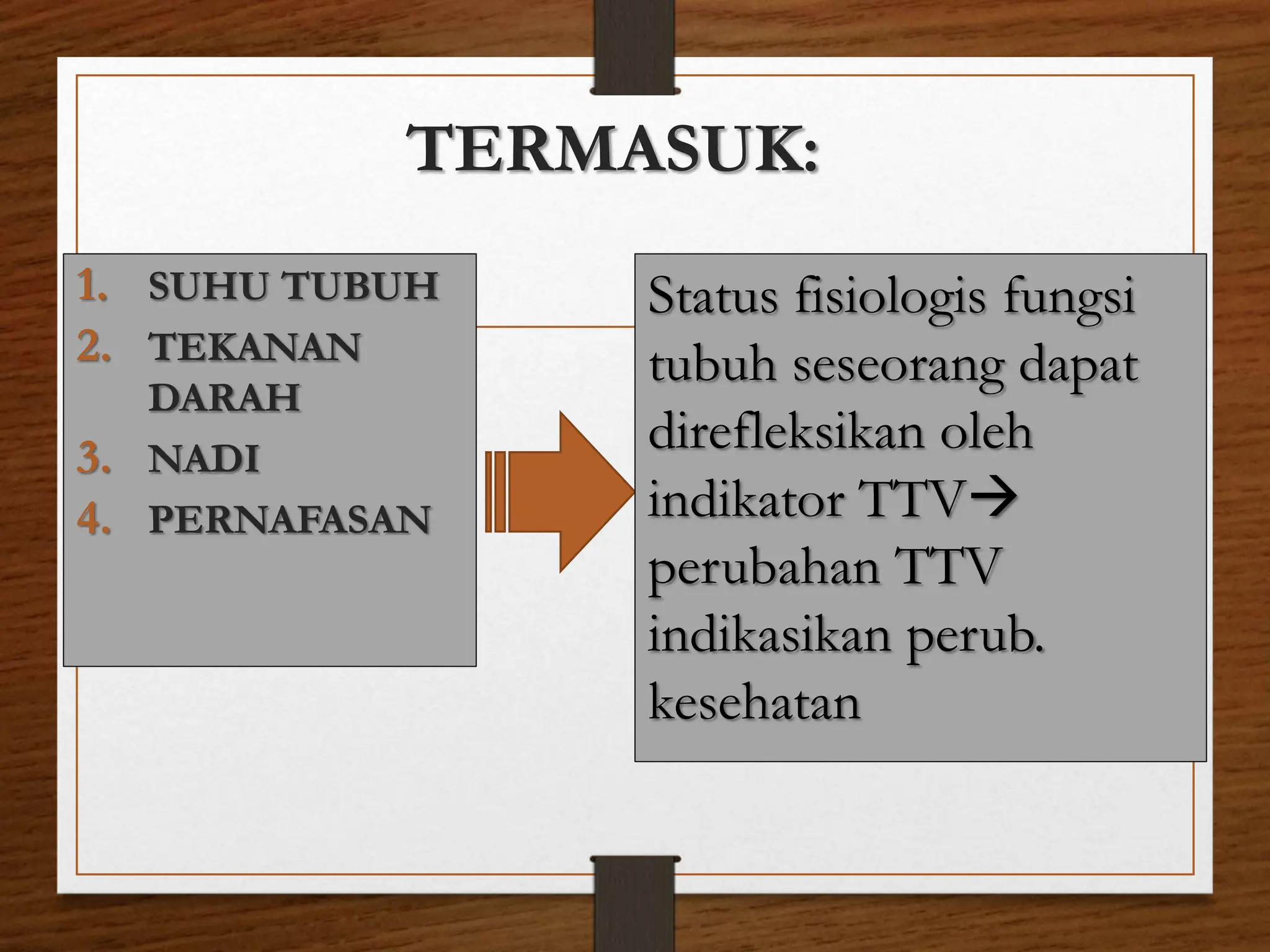 TERMASUK:

1. SUHU TUBUH
2. TEKANAN DARAH
3. NADI
4. PERNAFASAN

Status fisiologis fungsi tubuh seseorang dapat direfleksikan oleh indikator TTV→ perubahan TTV indikasikan perub. kesehatan